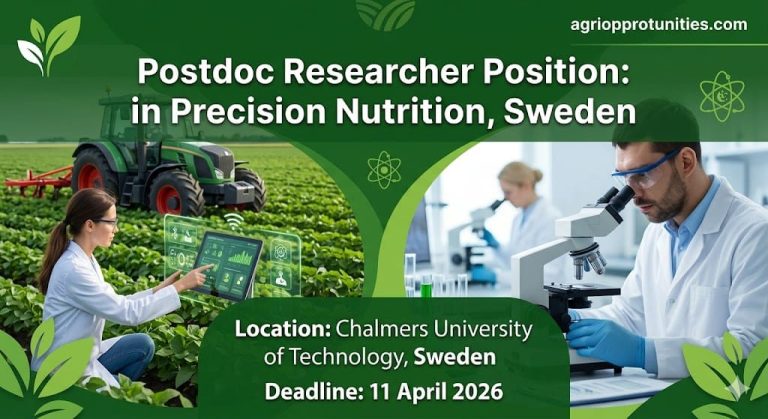 agriopprotunities.com

Postdoc Researcher Position: in Precision Nutrition, Sweden

Location: Chalmers University of Technology, Sweden

Deadline: 11 April 2026